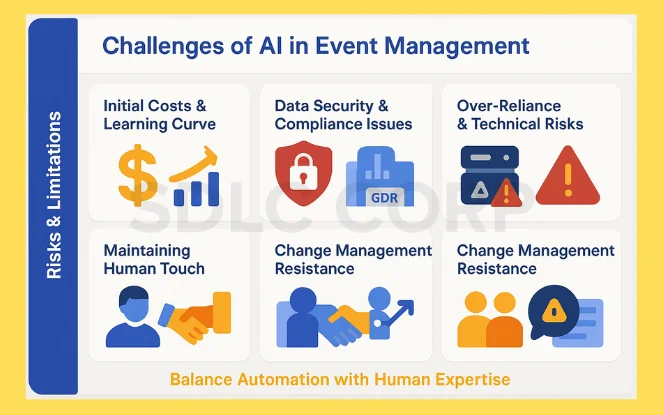 Risks & Limitations

Challenges of AI in Event Management

Initial Costs & Learning Curve

$

Data Security & Compliance Issues

GDR

Over-Reliance & Technical Risks

SDLC CORP

Maintaining Human Touch

Change Management Resistance

Change Management Resistance

Balance Automation with Human Expertise